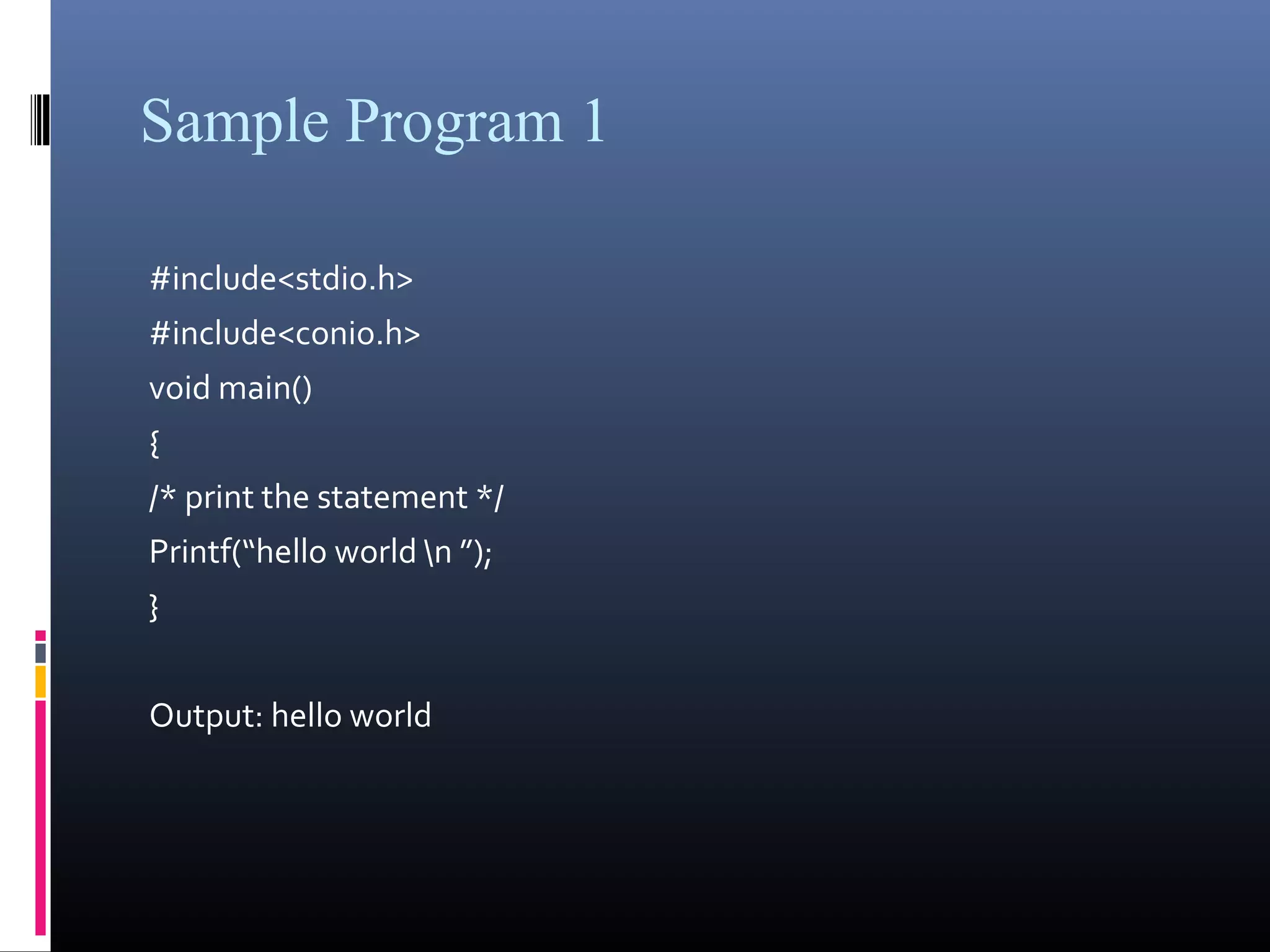 Sample Program 1

#include<stdio.h>
#include<conio.h>
void main()
{
/* print the statement */
Printf(“hello world \n ”);
}

Output: hello world